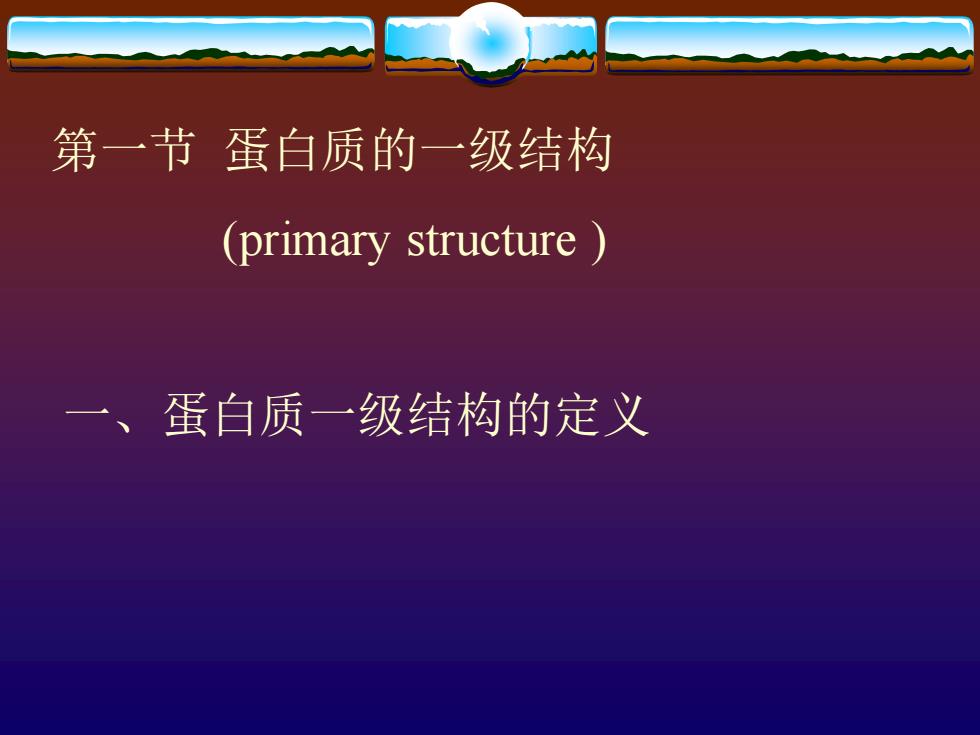 第一节 蛋白质的一级结构

(primary structure )

一、蛋白质一级结构的定义